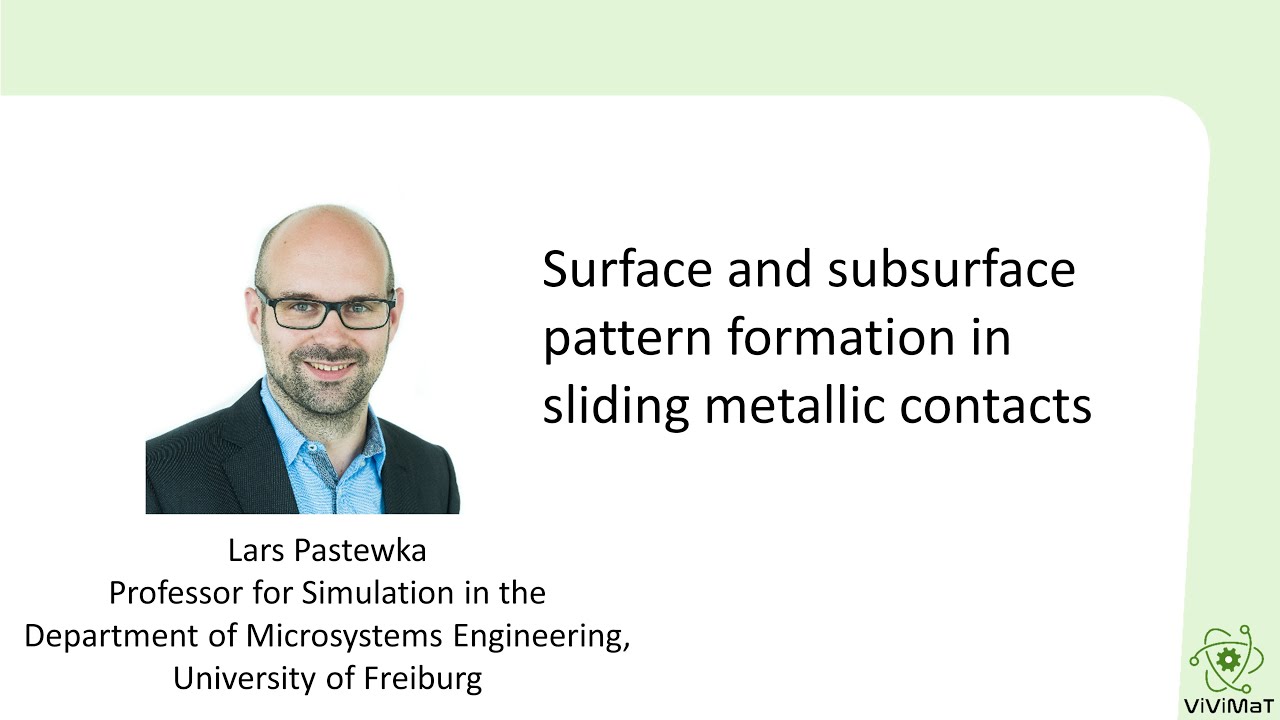 Surface and subsurface pattern formation in sliding metallic contacts

Lars Pastewka
Professor for Simulation in the Department of Microsystems Engineering, University of Freiburg

ViViMaT